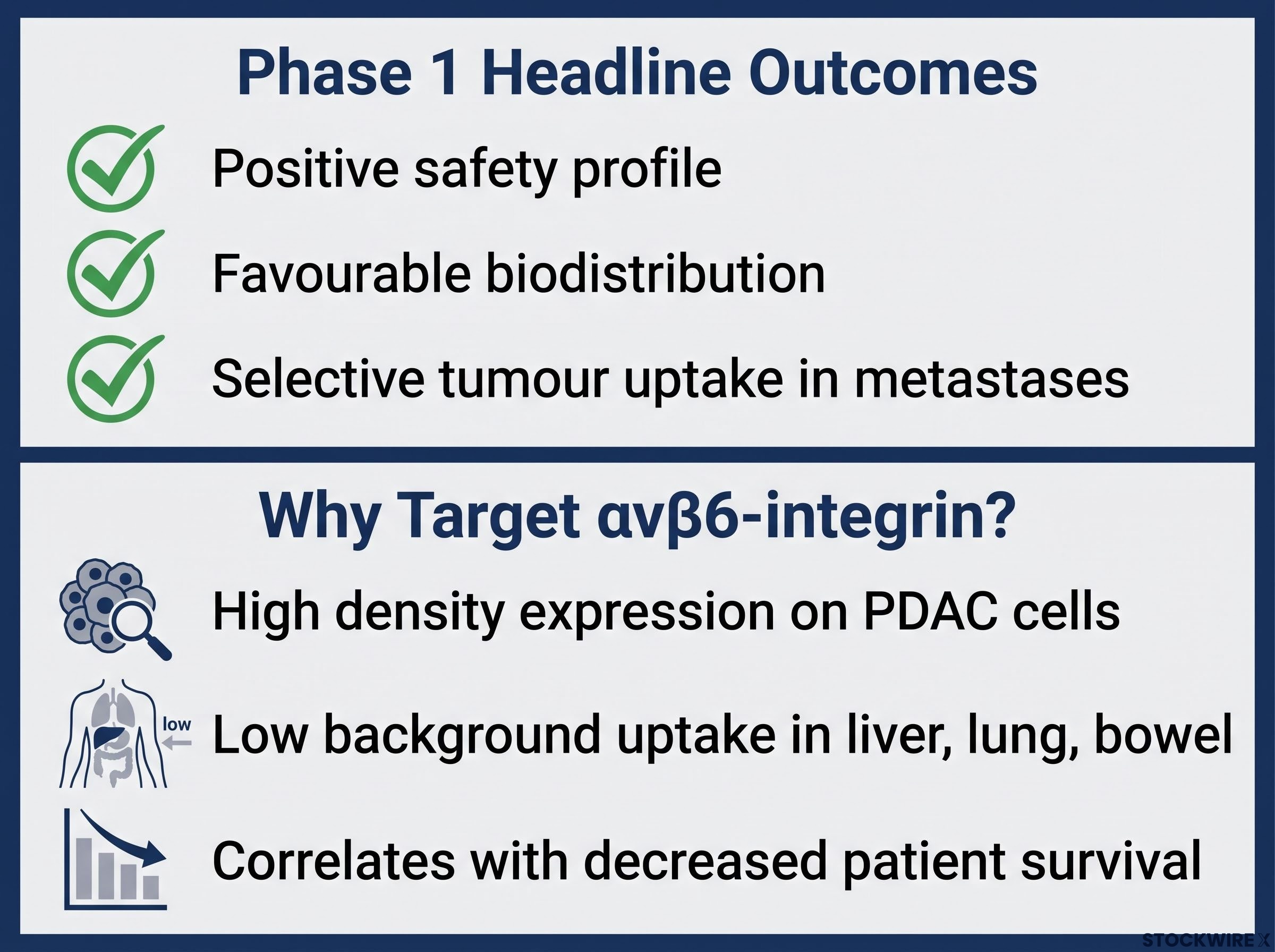 Phase 1 Headline Outcomes

Positive safety profile

Favourable biodistribution

Selective tumour uptake in metastases

Why Target αvβ6-integrin?

High density expression on PDAC cells

low

Low background uptake in liver, lung, bowel

Correlates with decreased patient survival

STOCKWIRE X